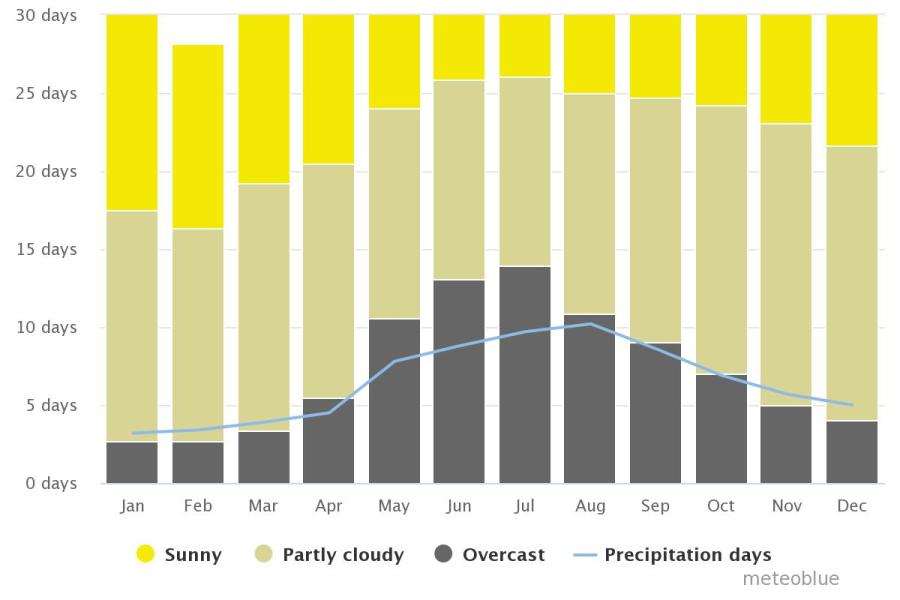 30 days
25 days
20 days
15 days
10 days
5 days
0 days

Jan Feb Mar Apr May Jun Jul Aug Sep Oct Nov Dec

Sunny Partly cloudy Overcast Precipitation days

meteoblue